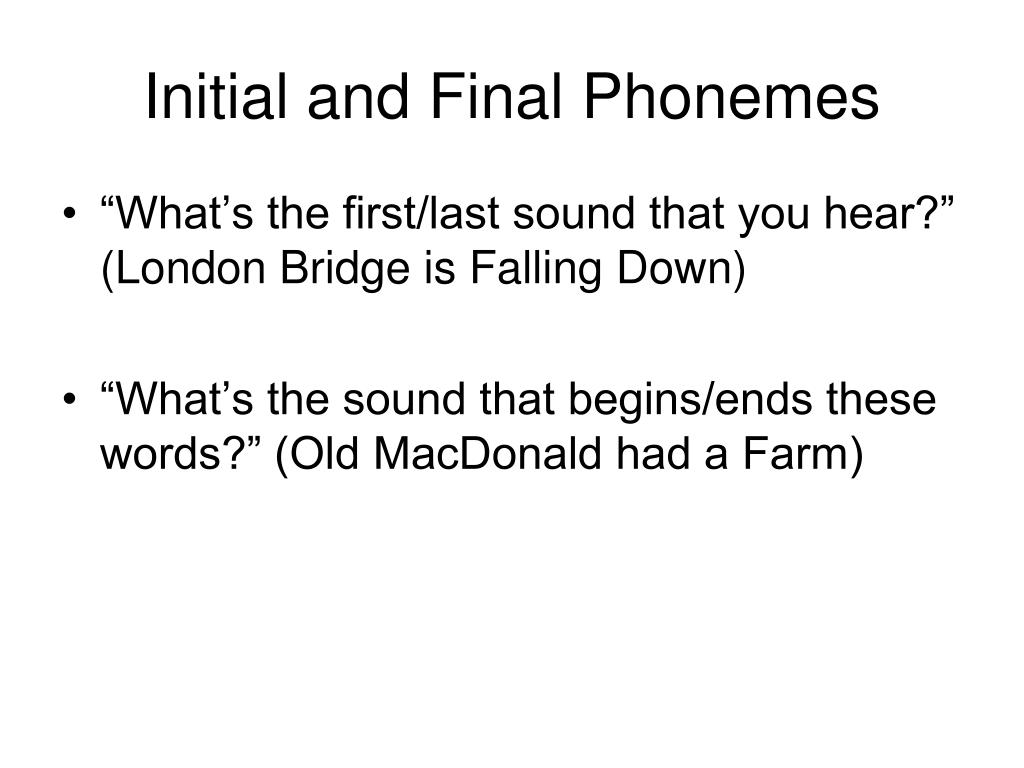 Initial and Final Phonemes

• “What’s the first/last sound that you hear?” (London Bridge is Falling Down)

• “What’s the sound that begins/ends these words?” (Old MacDonald had a Farm)